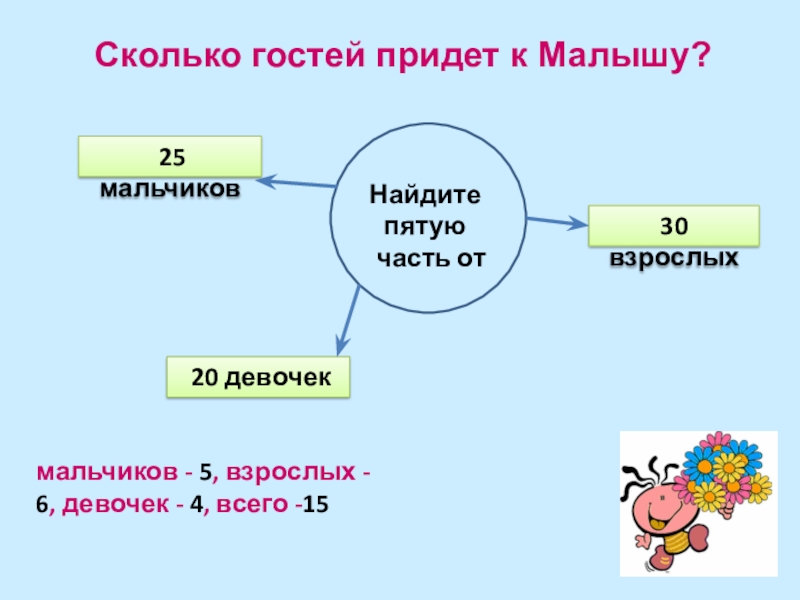 Сколько гостей придет к Малышу?

25 мальчиков

Найдите пятую часть от

30 взрослых

20 девочек

мальчиков - 5, взрослых - 6, девочек - 4, всего -15